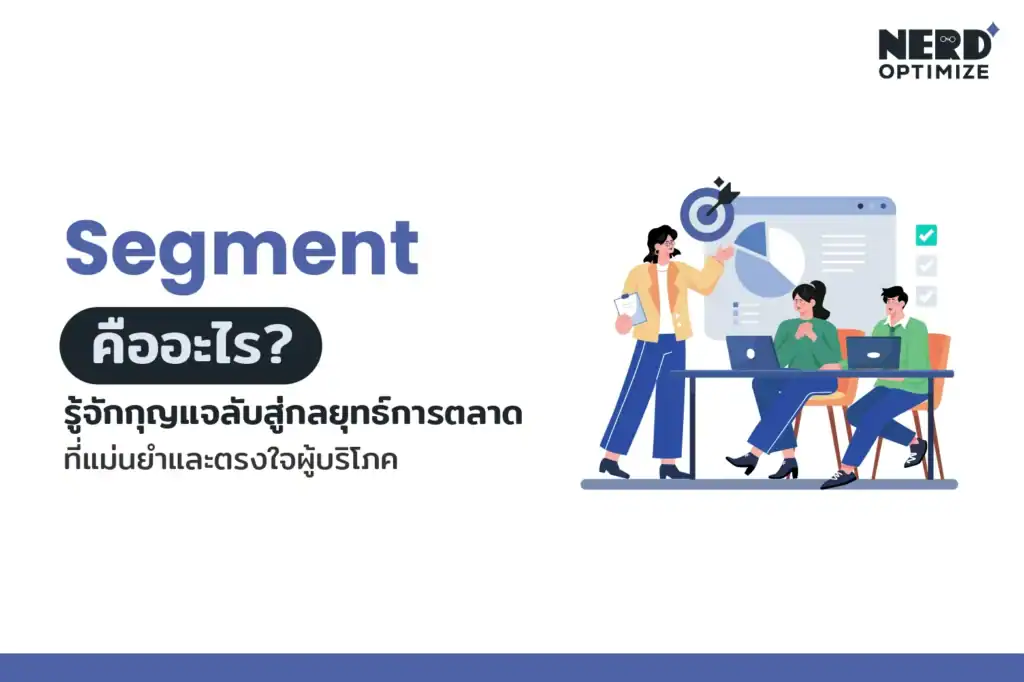 NERD
OPTIMIZE

Segment

คืออะไร?

รู้จักกุญแจลับสู่กลยุทธ์การตลาด
ที่แม่นยำและตรงใจผู้บริโภค